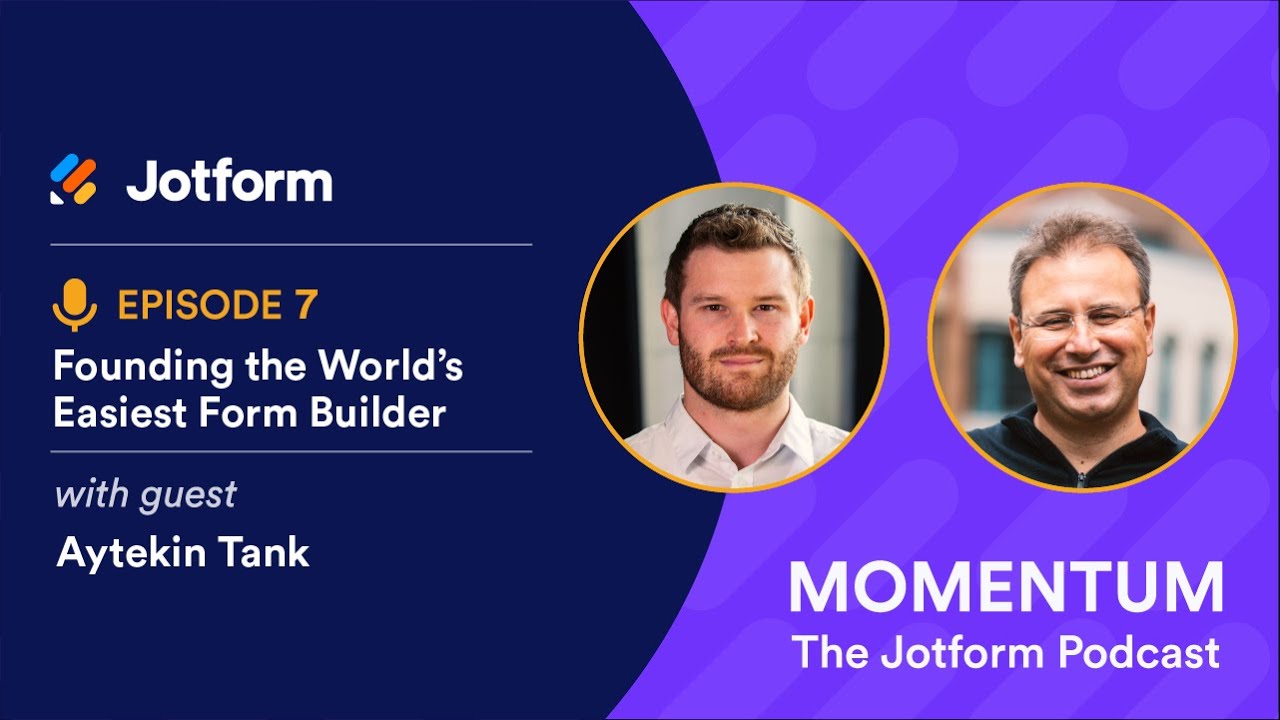 Jotform

EPISODE 7

Founding the World's Easiest Form Builder

with guest

Aytekin Tank

MOMENTUM

The Jotform Podcast